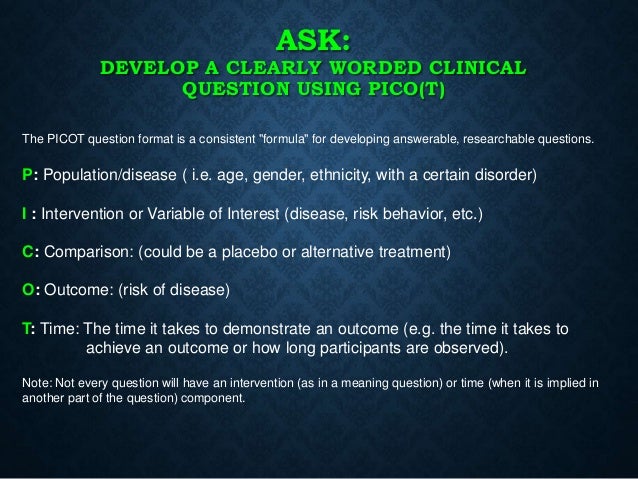 ASK:
DEVELOP A CLEARLY WORDED CLINICAL QUESTION USING PICO(T)

The PICOT question format is a consistent "formula" for developing answerable, researchable questions.

P: Population/disease ( i.e. age, gender, ethnicity, with a certain disorder)

I : Intervention or Variable of Interest (disease, risk behavior, etc.)

C: Comparison: (could be a placebo or alternative treatment)

O: Outcome: (risk of disease)

T: Time: The time it takes to demonstrate an outcome (e.g. the time it takes to achieve an outcome or how long participants are observed).

Note: Not every question will have an intervention (as in a meaning question) or time (when it is implied in another part of the question) component.